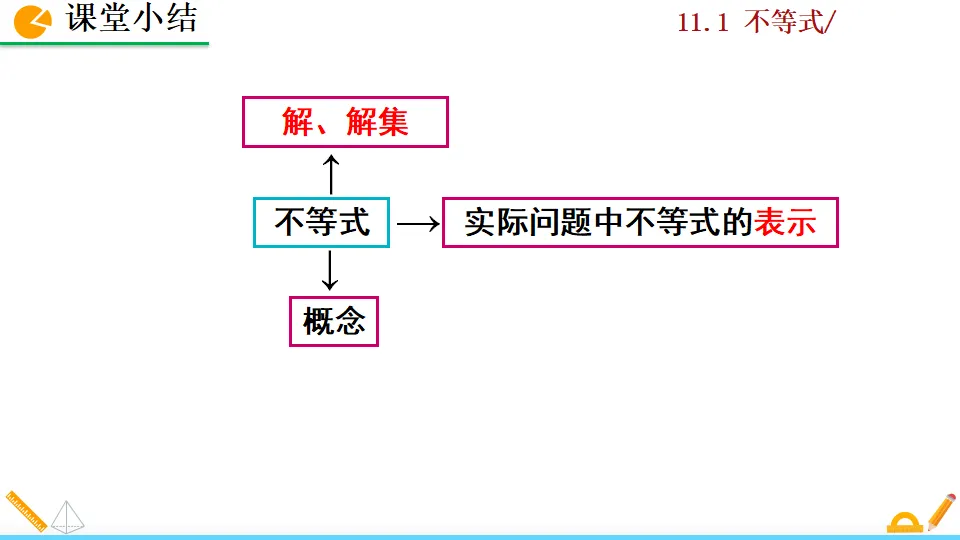 课堂小结

11.1 不等式/

解、解集

不等式

实际问题中不等式的表示

概念